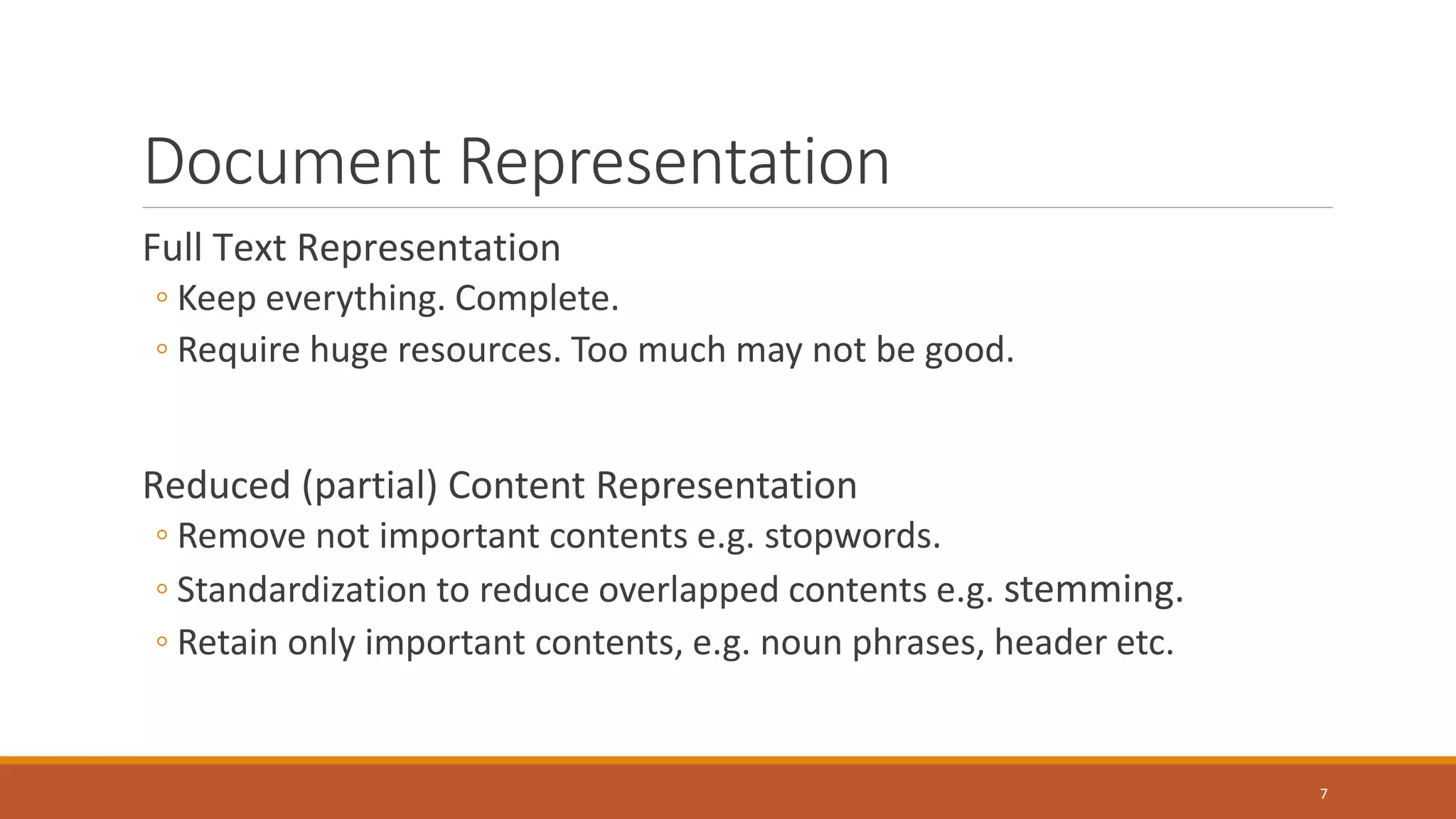 Document Representation

Full Text Representation
◦ Keep everything. Complete.
◦ Require huge resources. Too much may not be good.

Reduced (partial) Content Representation
◦ Remove not important contents e.g. stopwords.
◦ Standardization to reduce overlapped contents e.g. stemming.
◦ Retain only important contents, e.g. noun phrases, header etc.

7